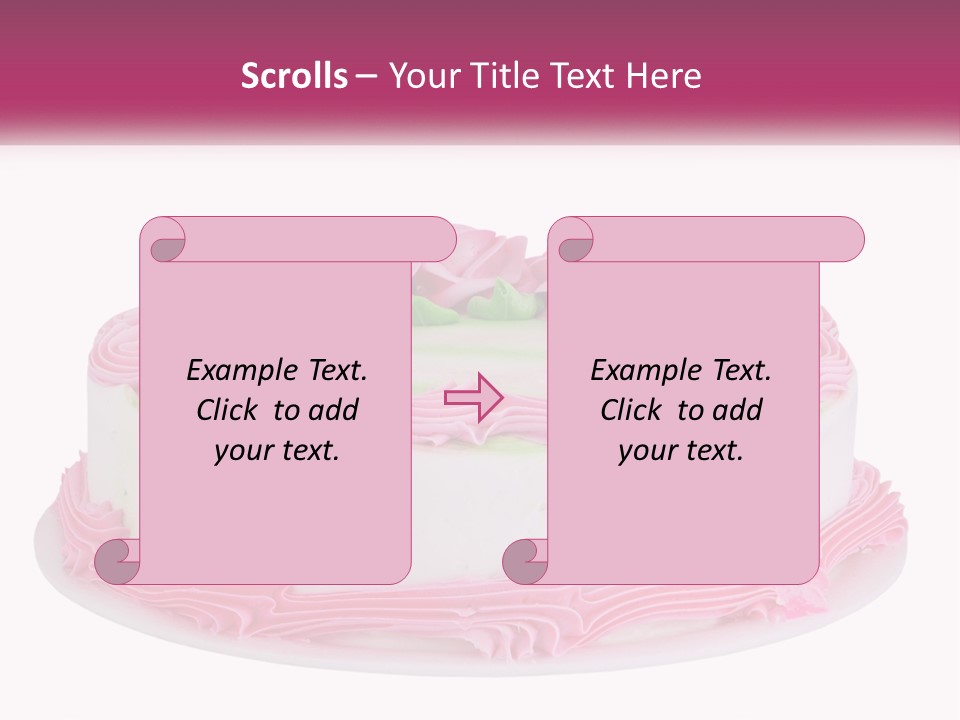 Scrolls – Your Title Text Here

Example Text. Click to add your text.

Example Text. Click to add your text.